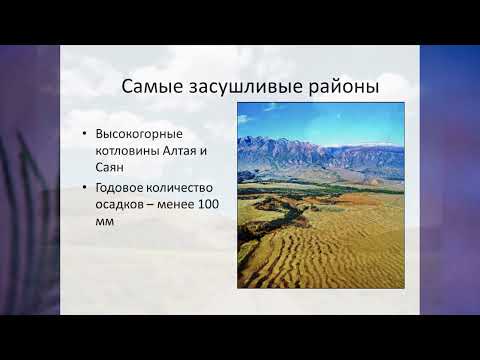 Самые засушливые районы

• Высокогорные котловины Алтая и Саян
• Годовое количество осадков – менее 100 мм